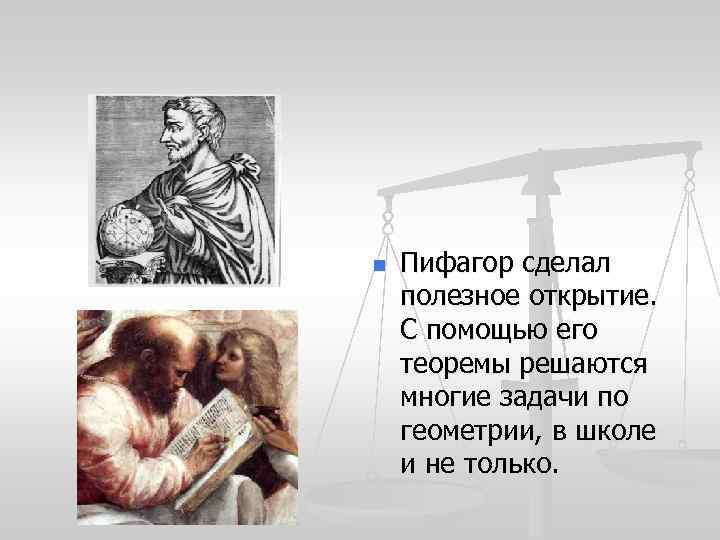 Пифагор сделал полезное открытие. С помощью его теоремы решаются многие задачи по геометрии, в школе и не только.